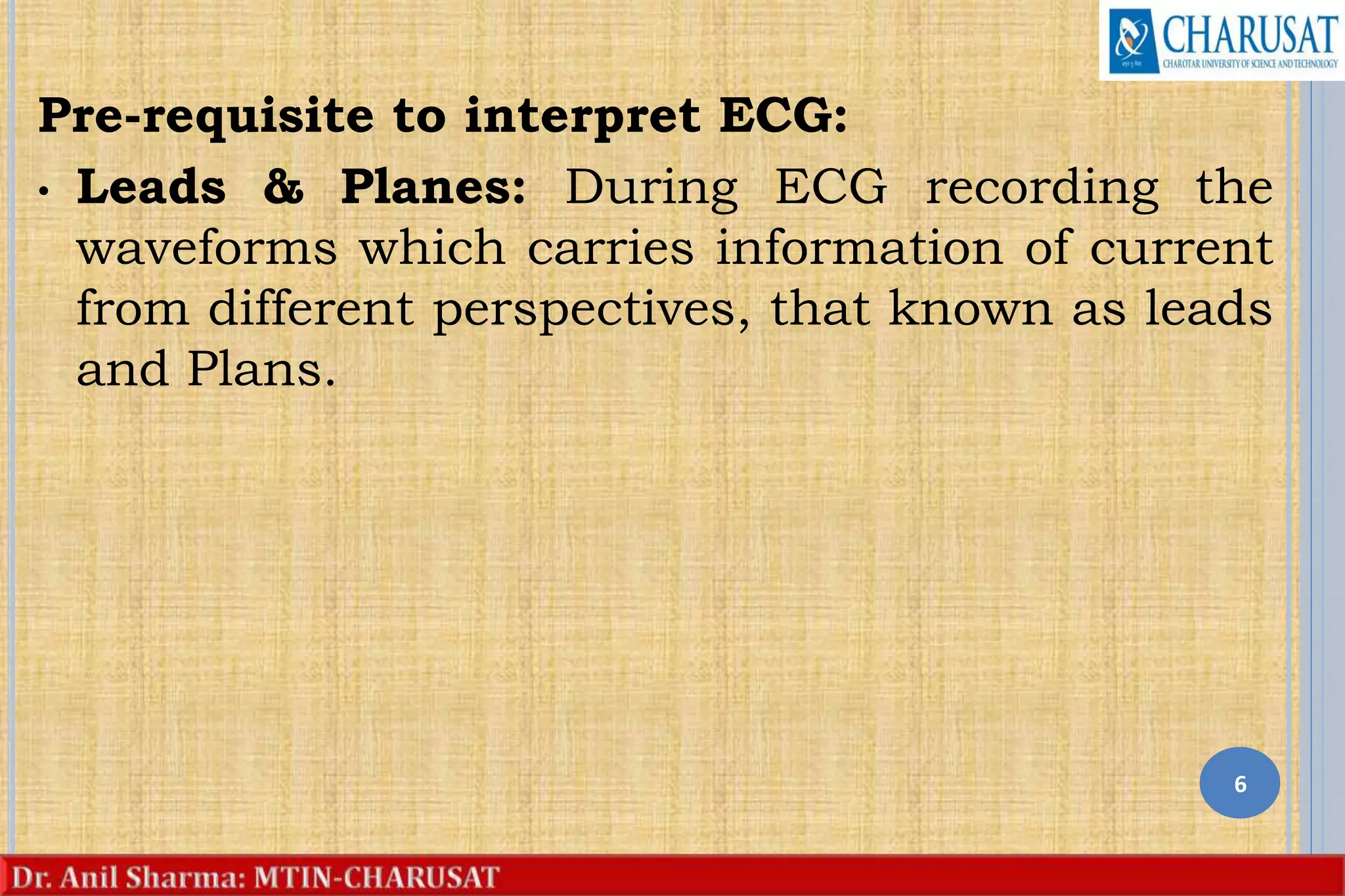 CHARUSAT
CHAROTAR UNIVERSITY OF SCIENCE AND TECHNOLOGY

Pre-requisite to interpret ECG:

• Leads & Planes: During ECG recording the waveforms which carries information of current from different perspectives, that known as leads and Plans.

6

Dr. Anil Sharma: MTIN-CHARUSAT